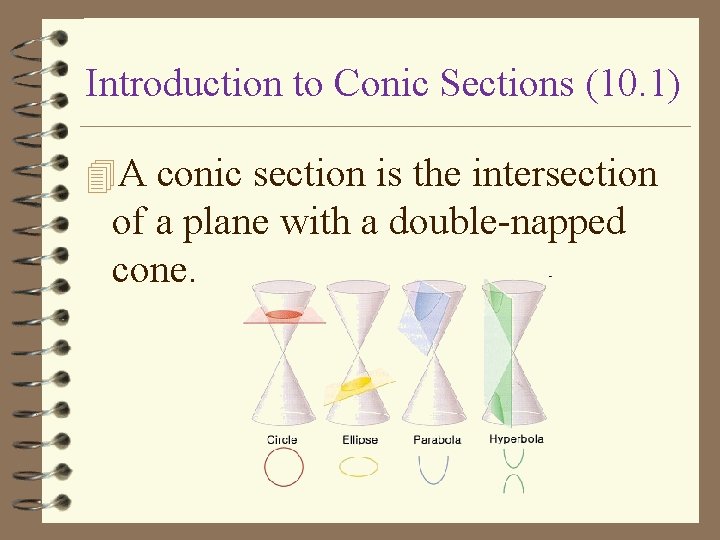 Introduction to Conic Sections (10.1)

A conic section is the intersection of a plane with a double-napped cone.

Circle Ellipse Parabola Hyperbola